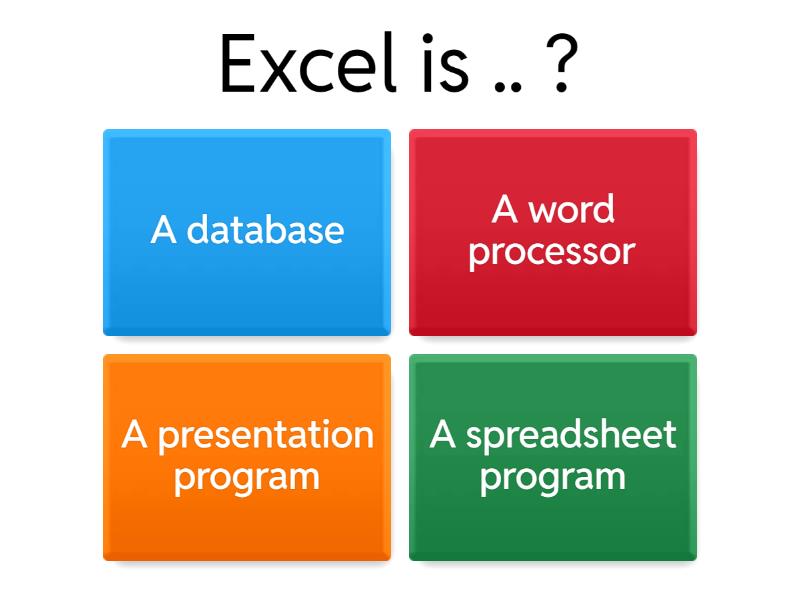 Excel is .. ?

A database

A word processor

A presentation program

A spreadsheet program